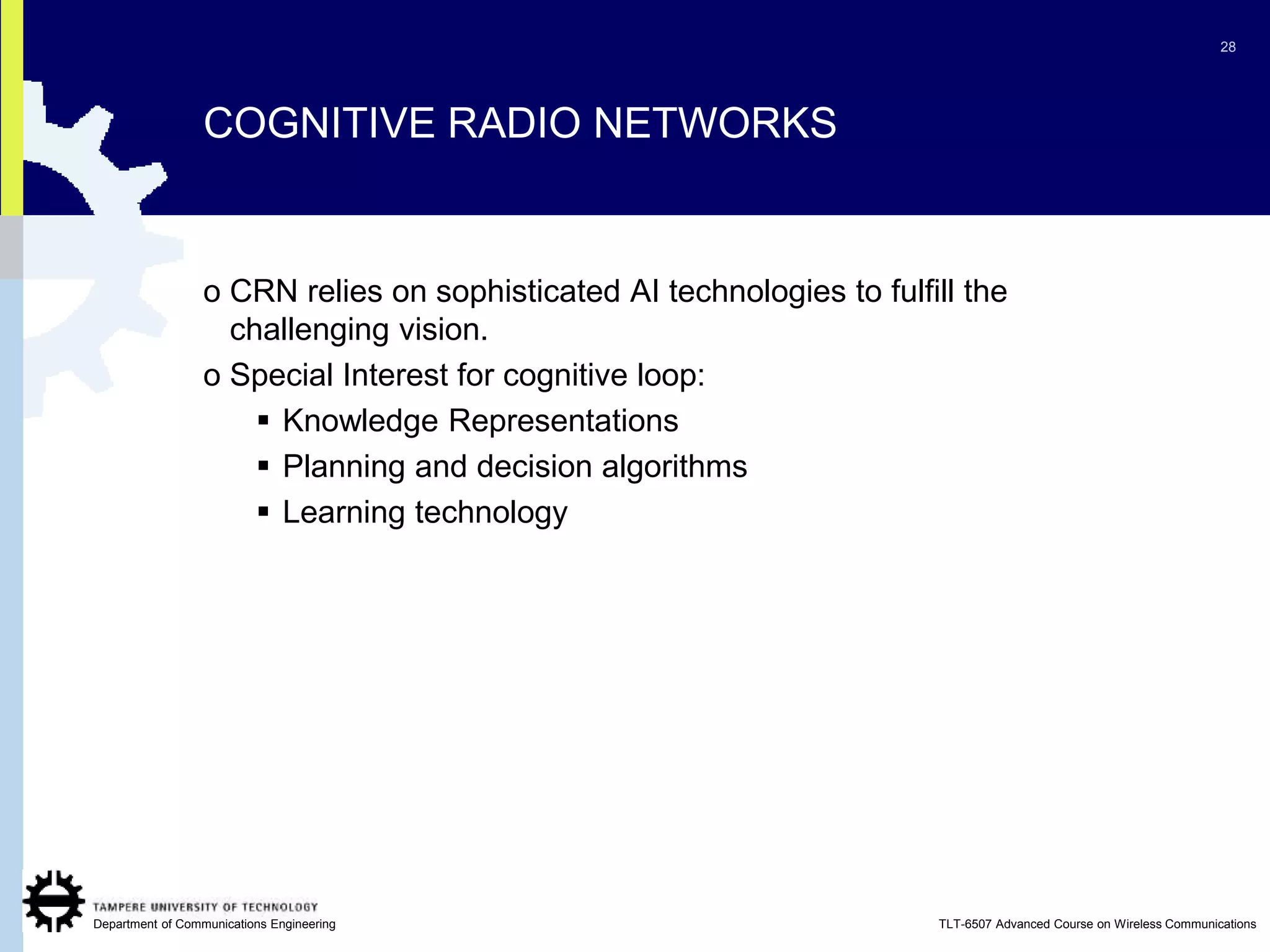 28

COGNITIVE RADIO NETWORKS

o CRN relies on sophisticated AI technologies to fulfill the challenging vision.

o Special Interest for cognitive loop:

▪ Knowledge Representations

▪ Planning and decision algorithms

▪ Learning technology

TAMPERE UNIVERSITY OF TECHNOLOGY
Department of Communications Engineering

TLT-6507 Advanced Course on Wireless Communications